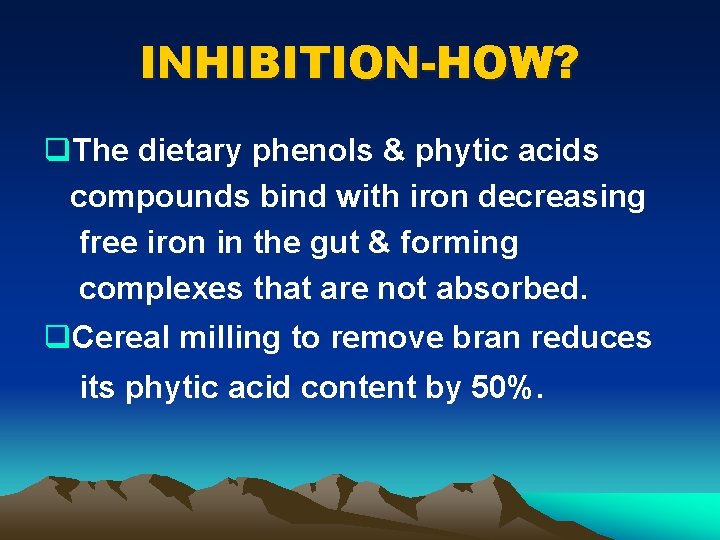 INHIBITION-HOW?

❑The dietary phenols & phytic acids compounds bind with iron decreasing free iron in the gut & forming complexes that are not absorbed.

❑Cereal milling to remove bran reduces its phytic acid content by 50%.